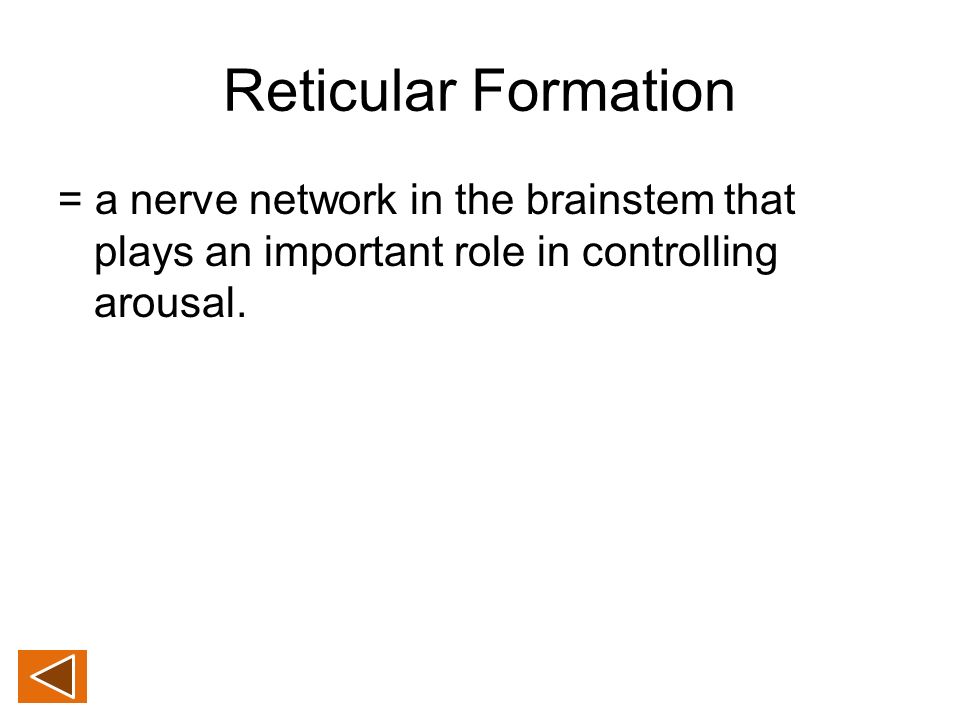 Reticular Formation

= a nerve network in the brainstem that plays an important role in controlling arousal.